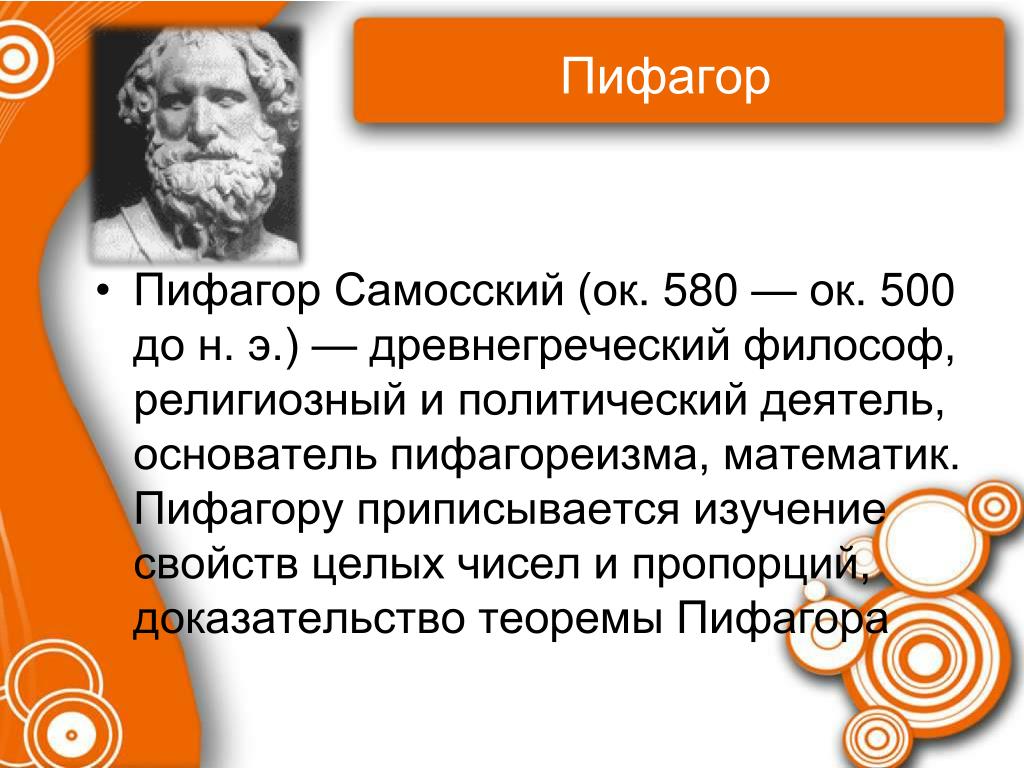 Пифагор

• Пифагор Самосский (ок. 580 — ок. 500 до н. э.) — древнегреческий философ, религиозный и политический деятель, основатель пифагореизма, математик. Пифагору приписывается изучение свойств целых чисел и пропорций, доказательство теоремы Пифагора